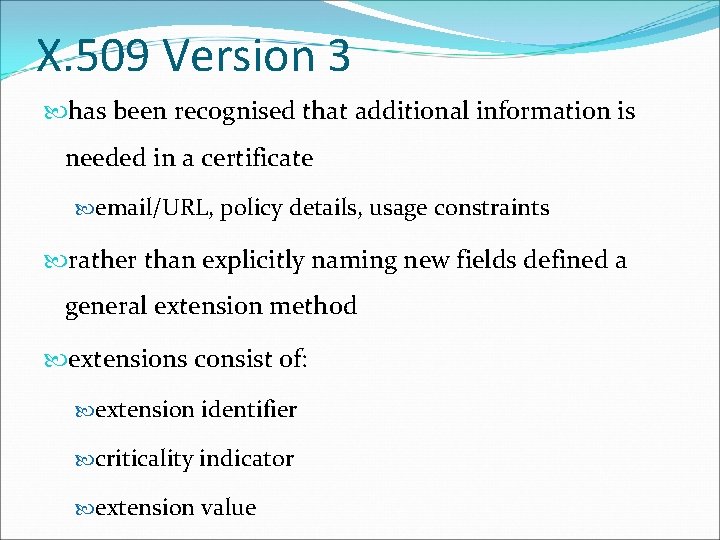 X.509 Version 3

has been recognised that additional information is needed in a certificate

email/URL, policy details, usage constraints

rather than explicitly naming new fields defined a general extension method

extensions consist of:

extension identifier

criticality indicator

extension value